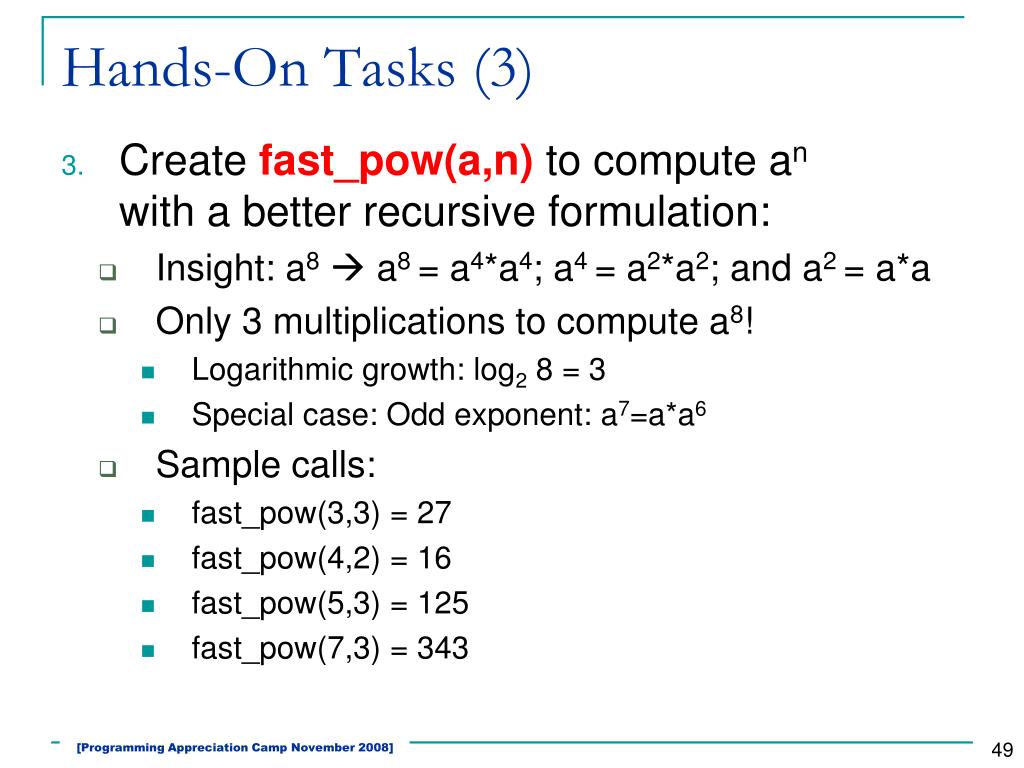 Hands-On Tasks (3)

3. Create fast_pow(a,n) to compute $a^n$ with a better recursive formulation:

Insight: $a^8$ → $a^8 = a^4*a^4$; $a^4 = a^2*a^2$; and $a^2 = a*a$

Only 3 multiplications to compute $a^8$!

Logarithmic growth: $\log_2 8 = 3$

Special case: Odd exponent: $a^7=a*a^6$

Sample calls:

fast_pow(3,3) = 27

fast_pow(4,2) = 16

fast_pow(5,3) = 125

fast_pow(7,3) = 343

[Programming Appreciation Camp November 2008]

49